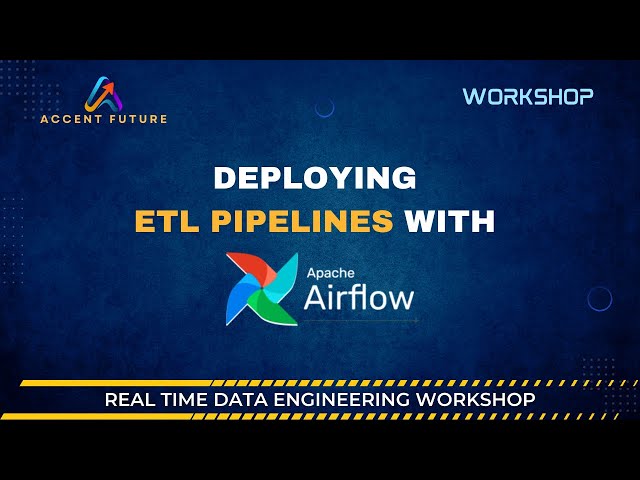 ACCENT FUTURE

WORKSHOP

DEPLOYING
ETL PIPELINES WITH

Apache
Airflow

REAL TIME DATA ENGINEERING WORKSHOP